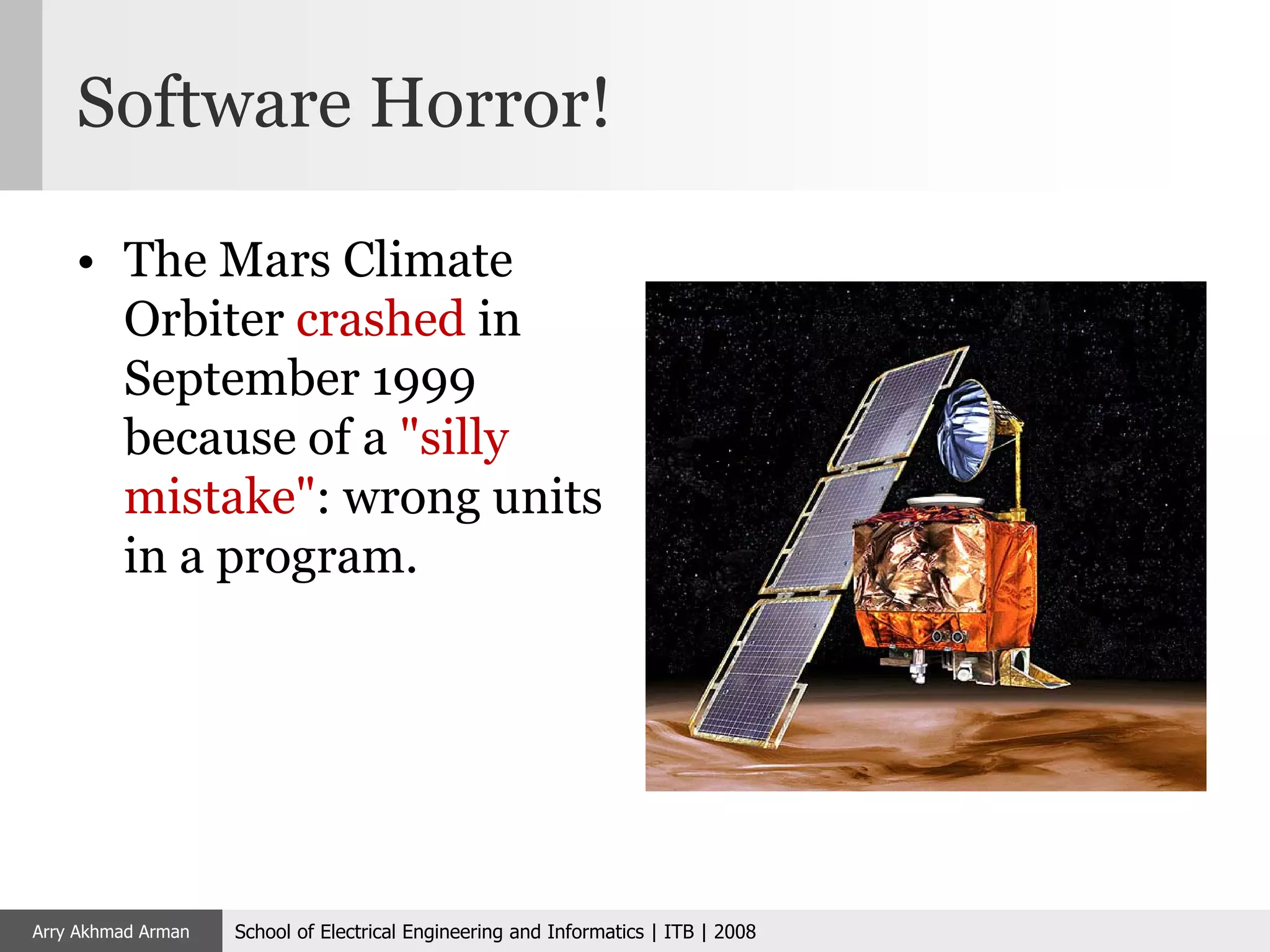 Software Horror!

• The Mars Climate Orbiter crashed in September 1999 because of a "silly mistake": wrong units in a program.

Arry Akhmad Arman

School of Electrical Engineering and Informatics | ITB | 2008